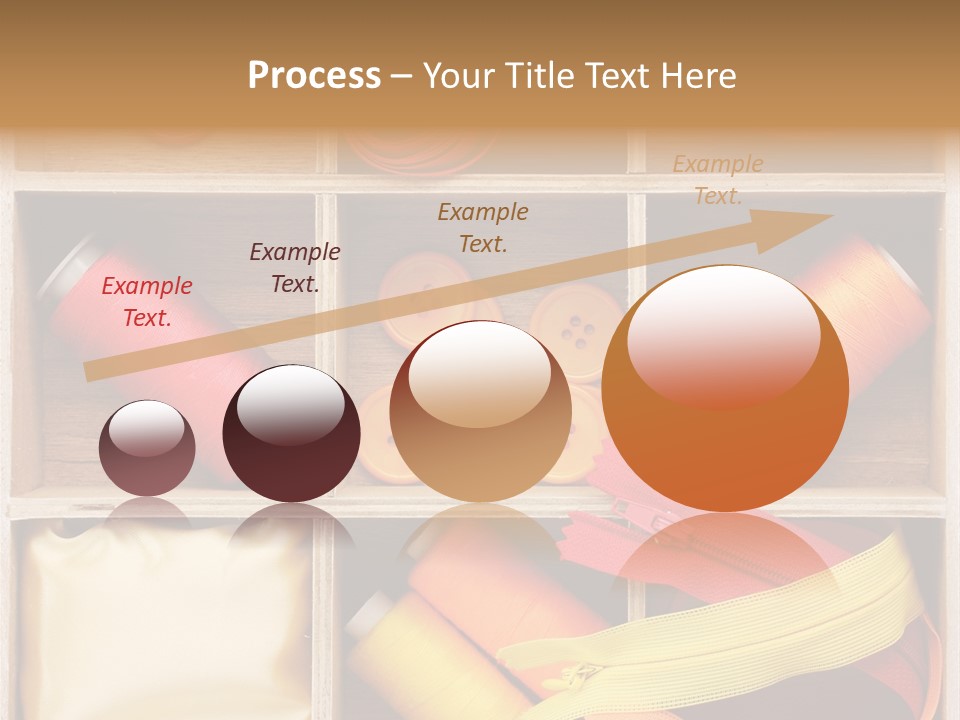 Process – Your Title Text Here

Example Text.

Example Text.

Example Text.

Example Text.